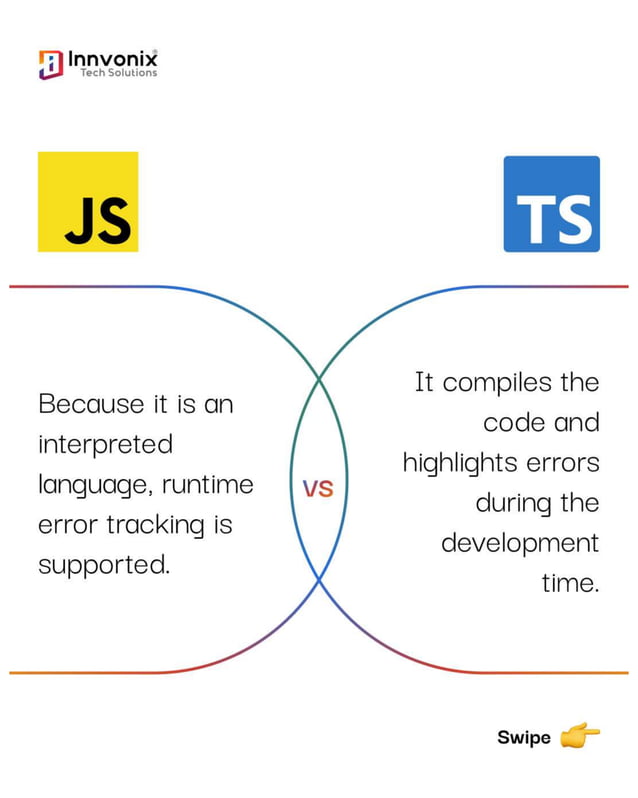 Innvonix
Tech Solutions

JS

TS

Because it is an interpreted language, runtime error tracking is supported.

VS

It compiles the code and highlights errors during the development time.

Swipe